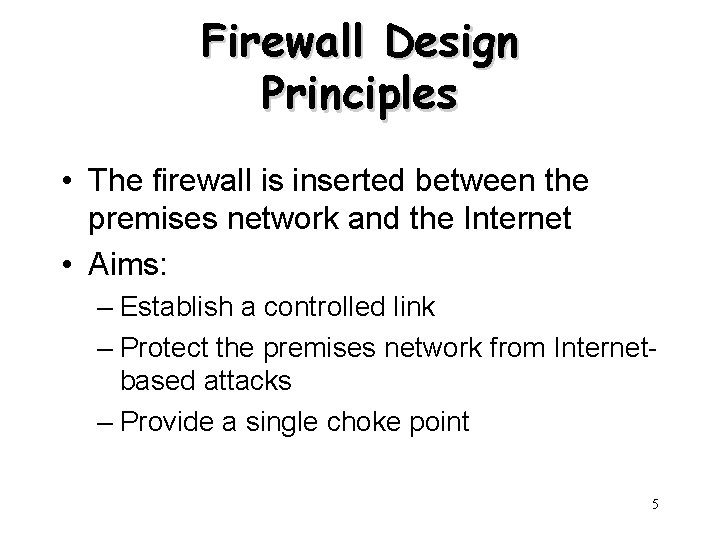 Firewall Design Principles

• The firewall is inserted between the premises network and the Internet

• Aims:

– Establish a controlled link

– Protect the premises network from Internet-based attacks

– Provide a single choke point

5